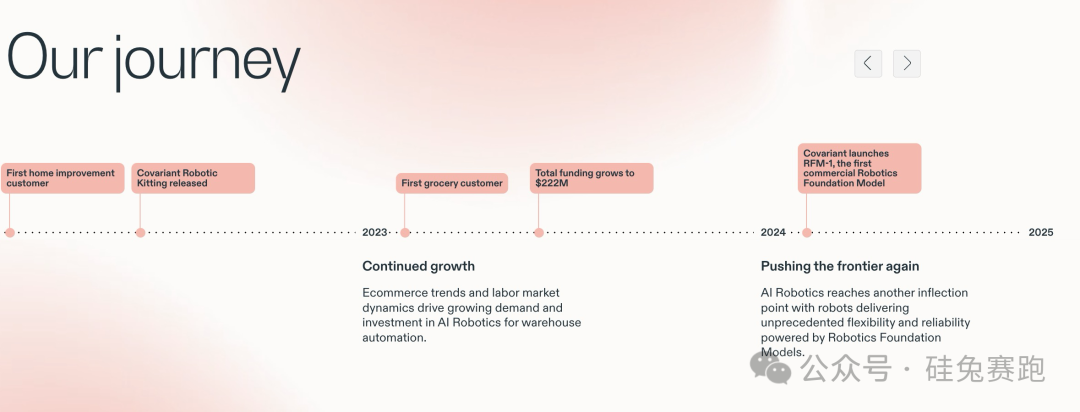 Our journey

First home improvement customer

Covariant Robotic Kitting released

First grocery customer

Total funding grows to $222M

Covariant launches RFM-1, the first commercial Robotics Foundation Model

2023

2024

2025

Continued growth

Ecommerce trends and labor market dynamics drive growing demand and investment in AI Robotics for warehouse automation.

Pushing the frontier again

AI Robotics reaches another inflection point with robots delivering unprecedented flexibility and reliability powered by Robotics Foundation Models.

公众号 · 硅兔赛跑